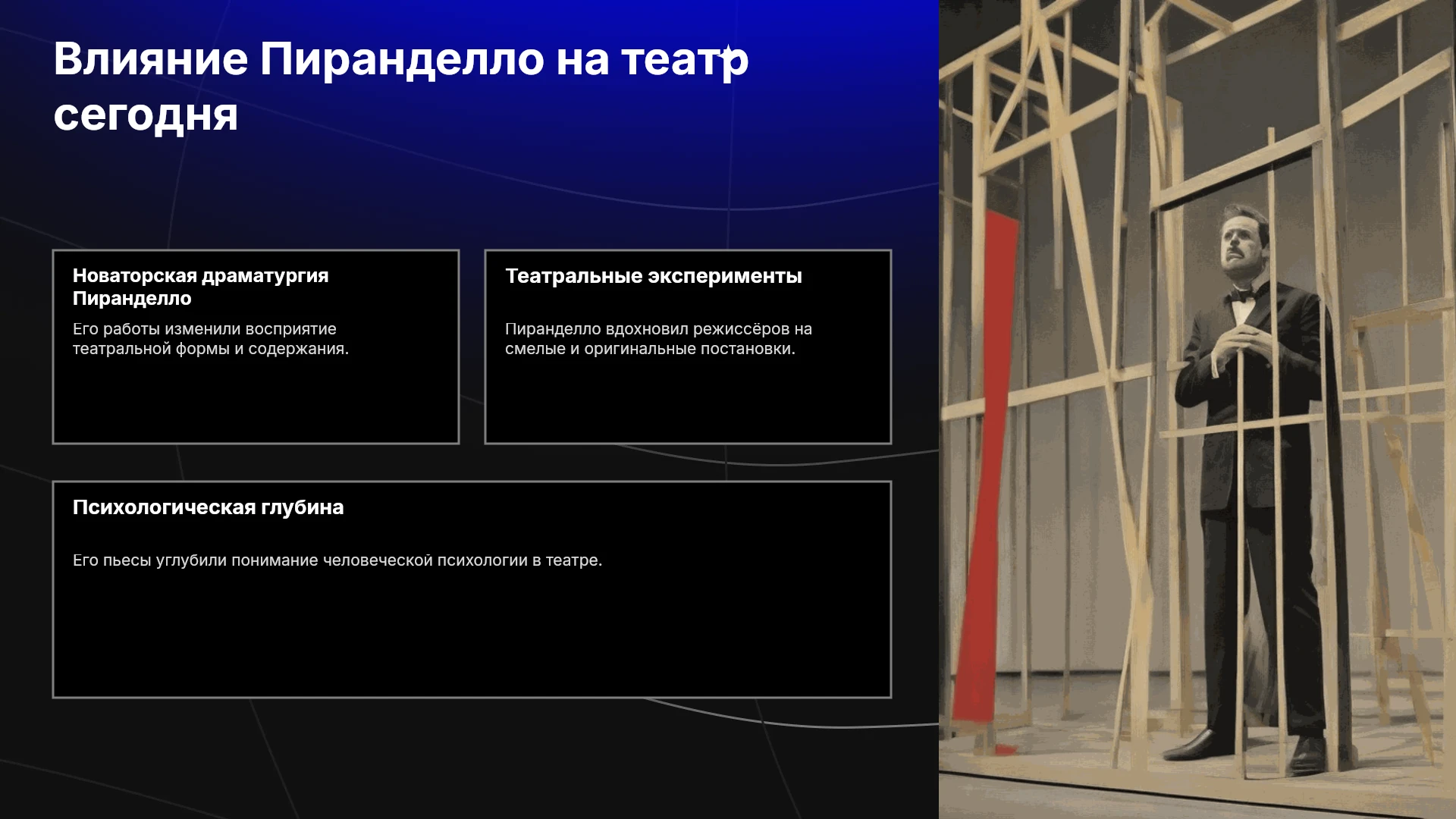 Влияние Пиранделло на театр сегодня

Новаторская драматургия Пиранделло

Его работы изменили восприятие театральной формы и содержания.

Театральные эксперименты

Пиранделло вдохновил режиссёров на смелые и оригинальные постановки.

Психологическая глубина

Его пьесы углубили понимание человеческой психологии в театре.